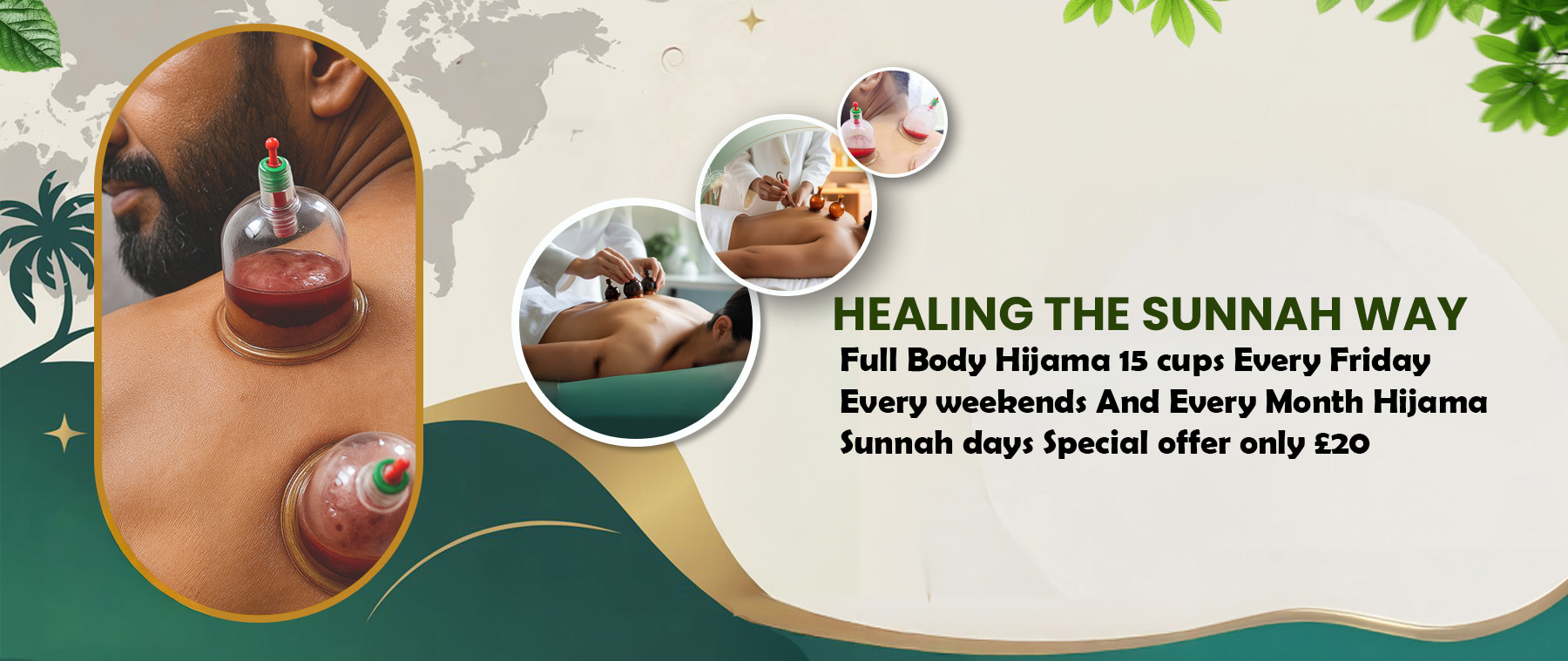 HEALING THE SUNNAH WAY

Full Body Hijama 15 cups Every Friday Every weekends And Every Month Hijama Sunnah days Special offer only £20